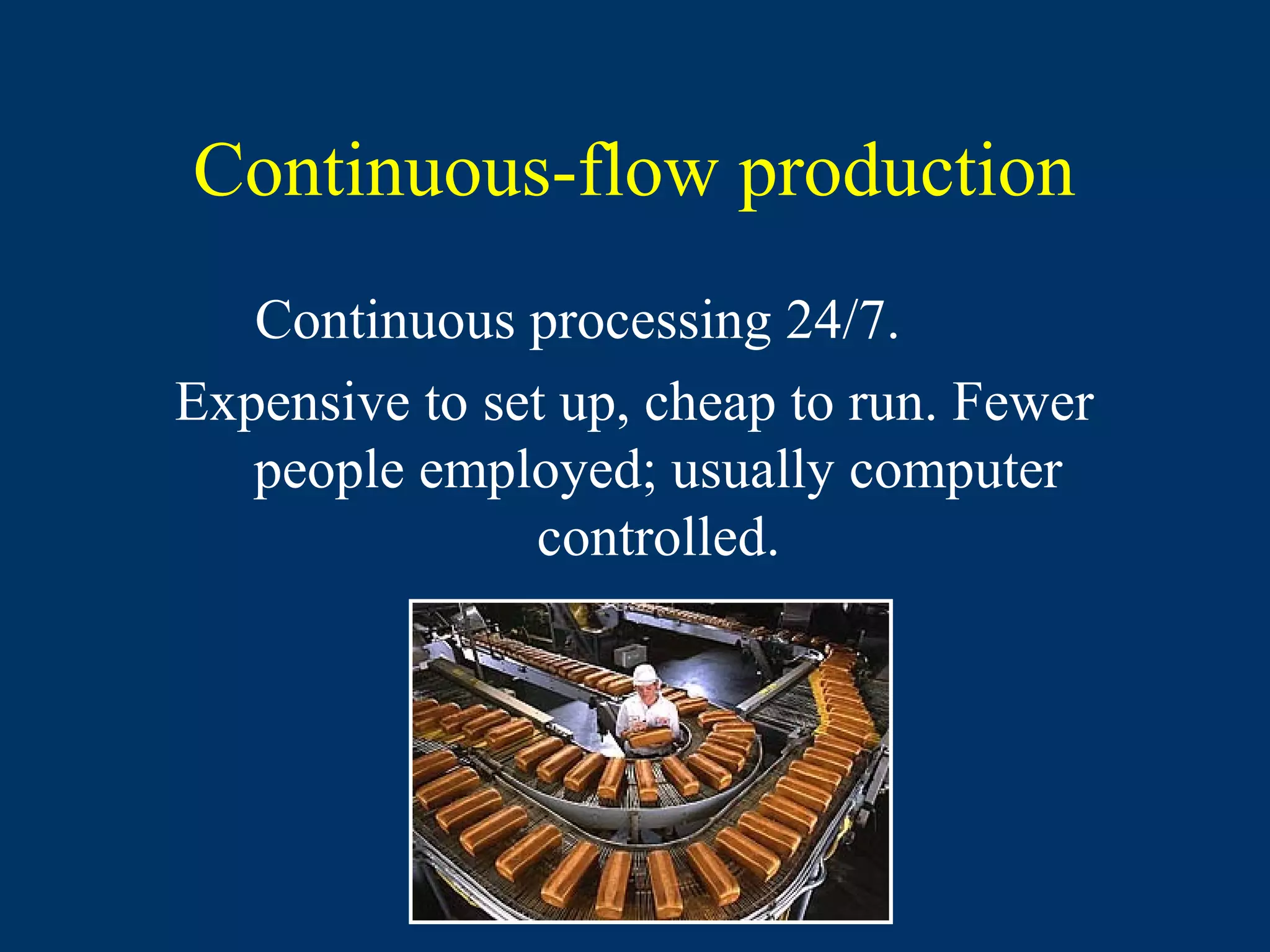 Continuous-flow production

Continuous processing 24/7.

Expensive to set up, cheap to run. Fewer people employed; usually computer controlled.